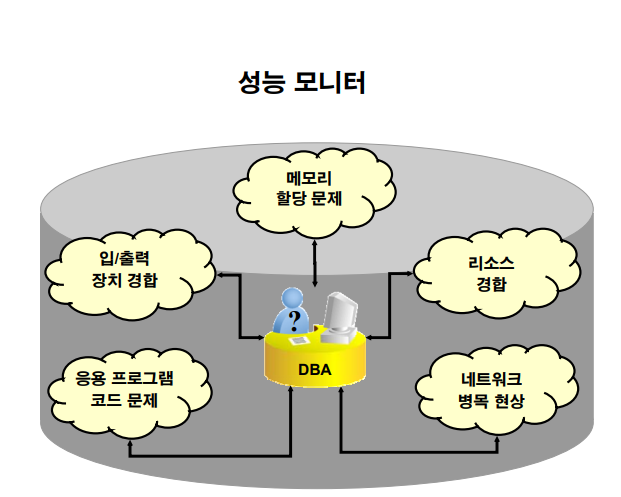 성능 모니터

메모리
할당 문제

입/출력
장치 경합

리소스
경합

?

DBA

응용 프로그램
코드 문제

네트워크
병목 현상